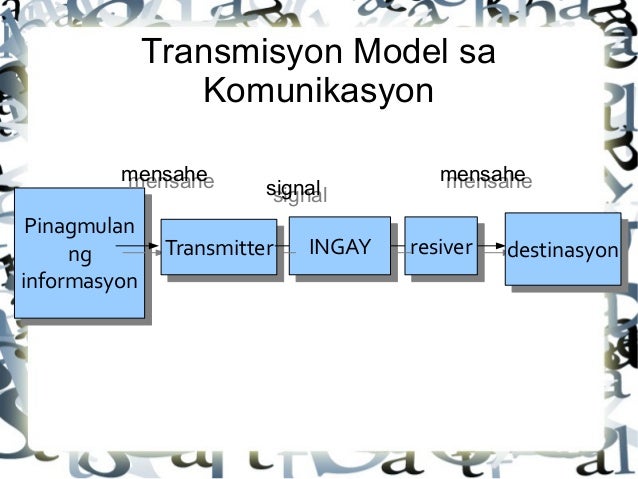 Transmisyon Model sa Komunikasyon

mensahe

signal

mensahe

Pinagmulan ng informasyon

Transmitter

INGAY

resiver

destinasyon